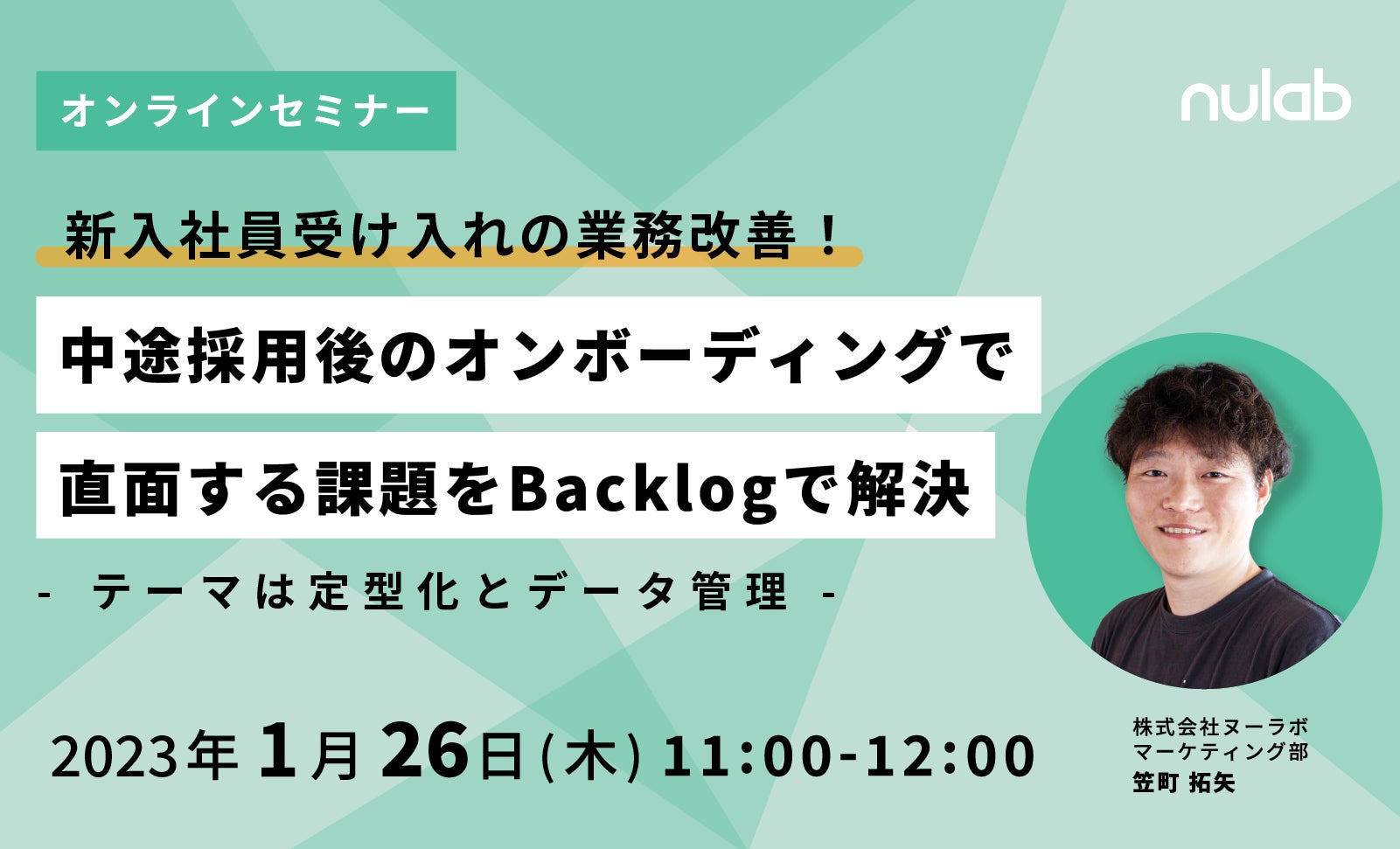 オンラインセミナー

nulab

新入社員受け入れの業務改善！

中途採用後のオンボーディングで

直面する課題をBacklogで解決

- テーマは定型化とデータ管理 -

2023年 1月 26日(木) 11:00-12:00

株式会社ヌーラボ
マーケティング部
笠町 拓矢